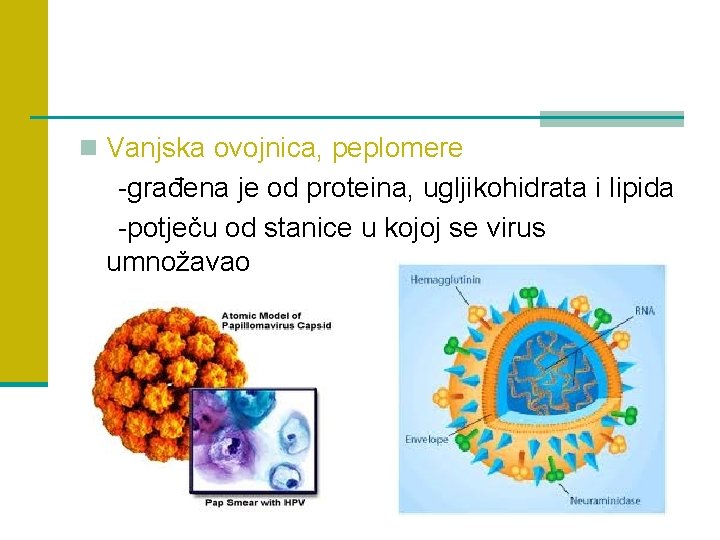 Vanjska ovojnica, peplomere

-građena je od proteina, ugljikohidrata i lipida

-potječu od stanice u kojoj se virus umnožavao

Atomic Model of Papillomavirus Capsid

Pap Smear with HPV

Hemagglutinin

RNA

Envelope

Neuraminidase